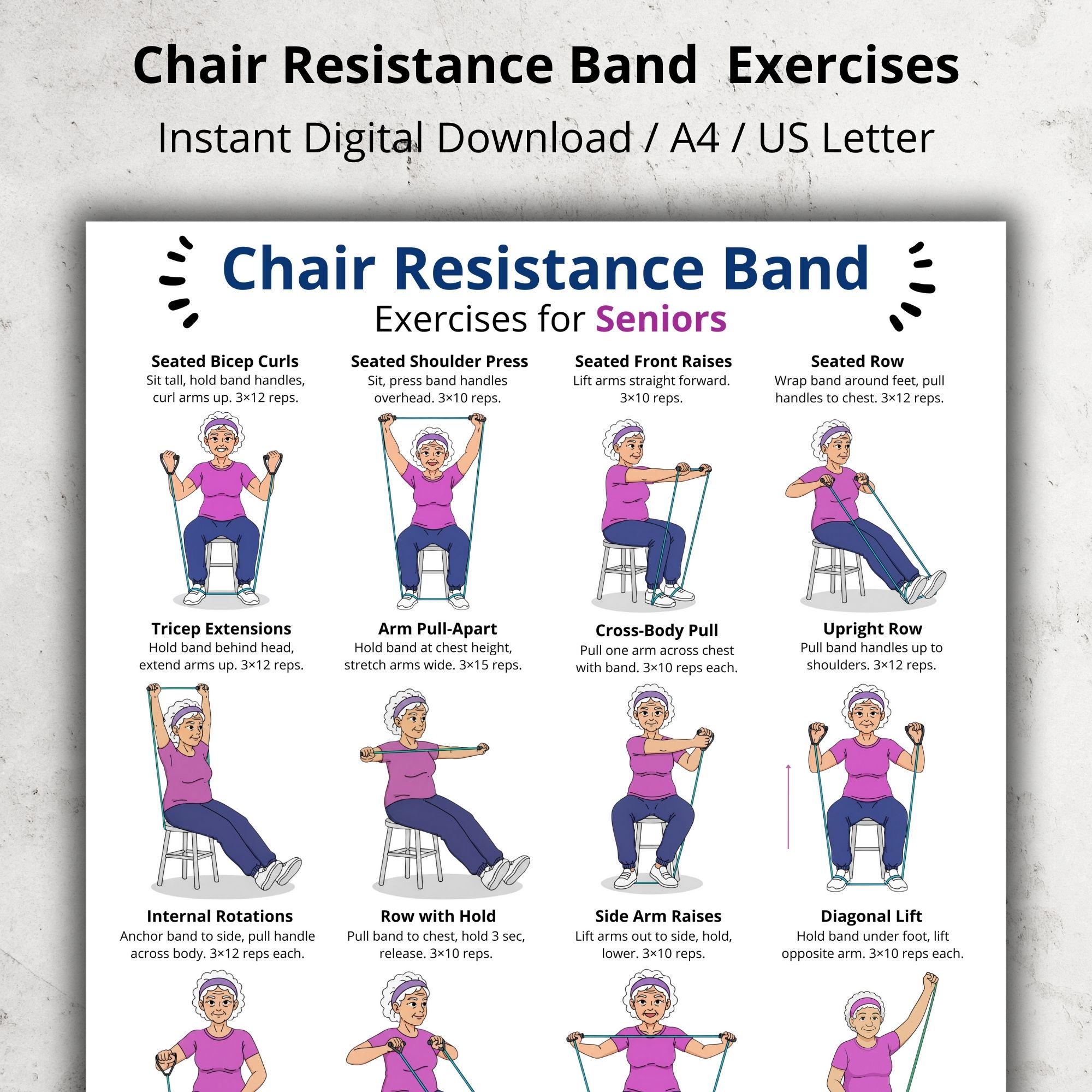 Chair Resistance Band Exercises

Instant Digital Download / A4 / US Letter

Chair Resistance Band

Exercises for Seniors

Seated Bicep Curls
Sit tall, hold band handles, curl arms up. 3×12 reps.

Seated Shoulder Press
Sit, press band handles overhead. 3×10 reps.

Seated Front Raises
Lift arms straight forward. 3×10 reps.

Seated Row
Wrap band around feet, pull handles to chest. 3×12 reps.

Tricep Extensions
Hold band behind head, extend arms up. 3×12 reps.

Arm Pull-Apart
Hold band at chest height, stretch arms wide. 3×15 reps.

Cross-Body Pull
Pull one arm across chest with band. 3×10 reps each.

Upright Row
Pull band handles up to shoulders. 3×12 reps.

Internal Rotations
Anchor band to side, pull handle across body. 3×12 reps each.

Row with Hold
Pull band to chest, hold 3 sec, release. 3×10 reps.

Side Arm Raises
Lift arms out to side, hold, lower. 3×10 reps.

Diagonal Lift
Hold band under foot, lift opposite arm. 3×10 reps each.